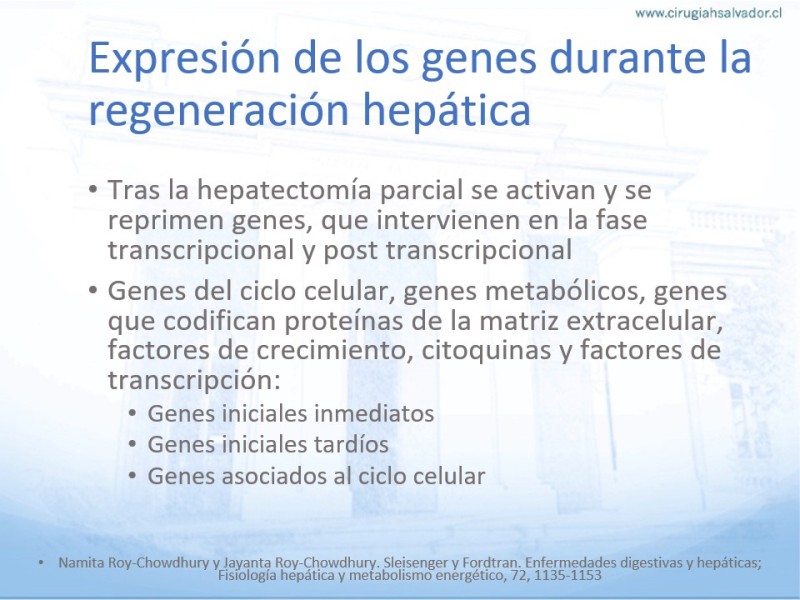 www.cirugiahsalvador.cl

Expresión de los genes durante la regeneración hepática

• Tras la hepatectomía parcial se activan y se reprimen genes, que intervienen en la fase transcripcional y post transcripcional

• Genes del ciclo celular, genes metabólicos, genes que codifican proteínas de la matriz extracelular, factores de crecimiento, citoquinas y factores de transcripción:
  • Genes iniciales inmediatos
  • Genes iniciales tardíos
  • Genes asociados al ciclo celular

• Namita Roy-Chowdhury y Jayanta Roy-Chowdhury. Sleisenger y Fordtran. Enfermedades digestivas y hepáticas; Fisiología hepática y metabolismo energético, 72, 1135-1153